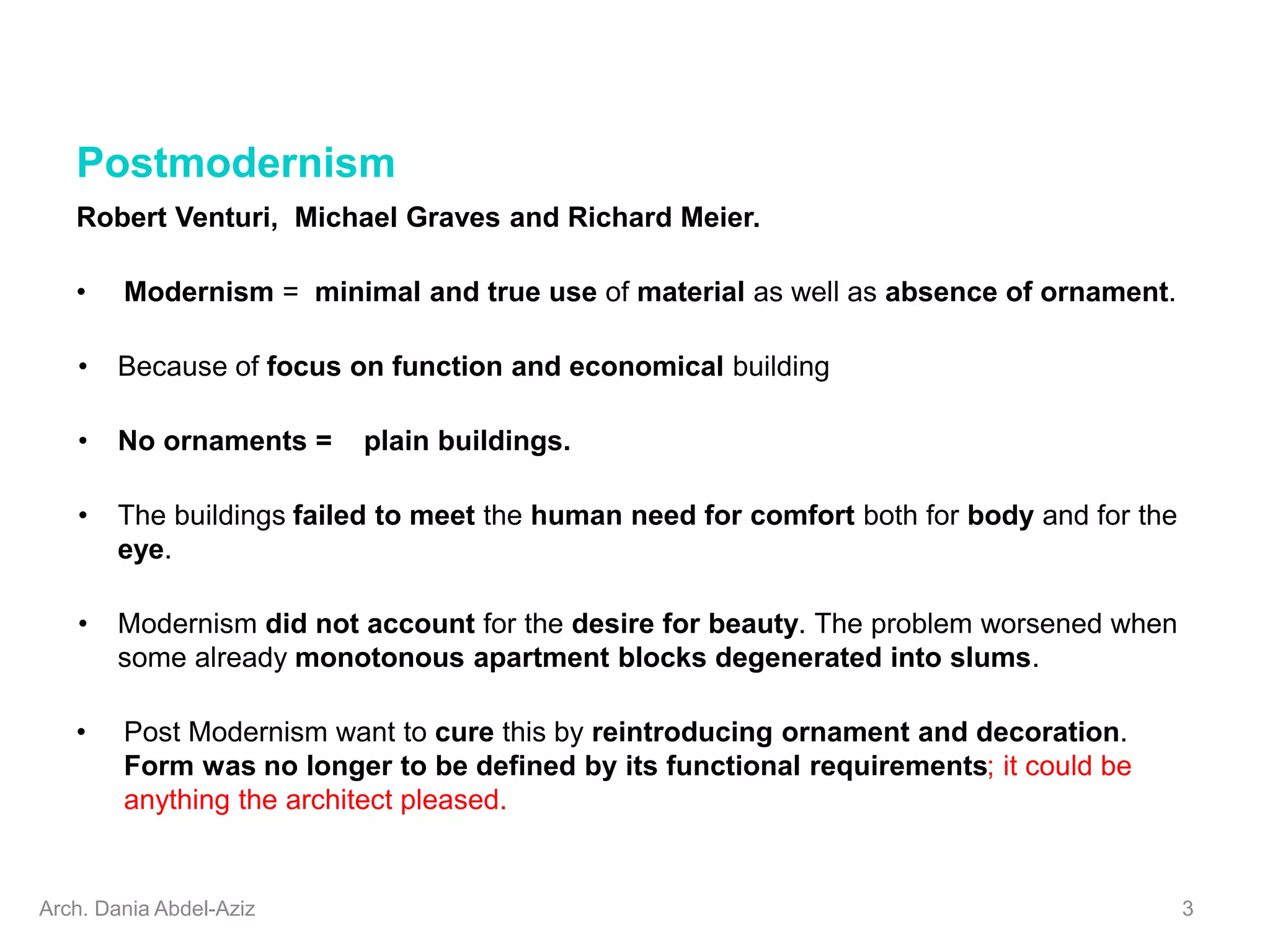 Postmodernism

Robert Venturi, Michael Graves and Richard Meier.

• Modernism = minimal and true use of material as well as absence of ornament.

• Because of focus on function and economical building

• No ornaments = plain buildings.

• The buildings failed to meet the human need for comfort both for body and for the eye.

• Modernism did not account for the desire for beauty. The problem worsened when some already monotonous apartment blocks degenerated into slums.

• Post Modernism want to cure this by reintroducing ornament and decoration. Form was no longer to be defined by its functional requirements; it could be anything the architect pleased.

Arch. Dania Abdel-Aziz

3